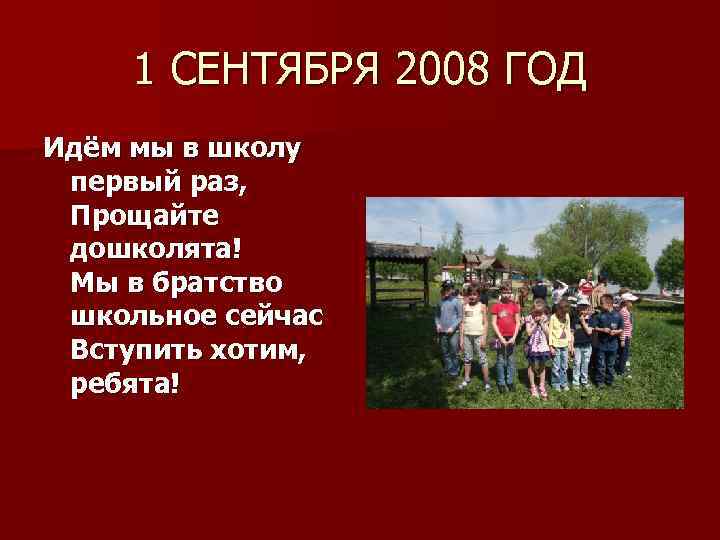 1 СЕНТЯБРЯ 2008 ГОД

Идём мы в школу первый раз,
Прощайте дошколята!
Мы в братство школьное сейчас
Вступить хотим, ребята!